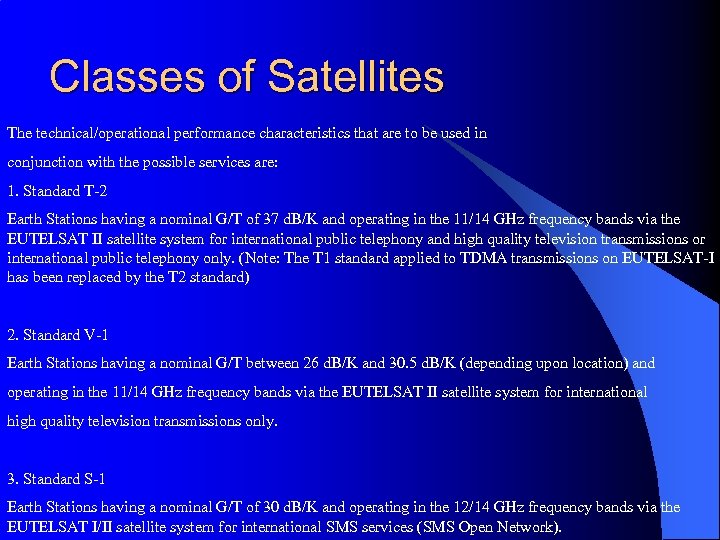 Classes of Satellites

The technical/operational performance characteristics that are to be used in conjunction with the possible services are:

1. Standard T-2

Earth Stations having a nominal G/T of 37 dB/K and operating in the 11/14 GHz frequency bands via the EUTELSAT II satellite system for international public telephony and high quality television transmissions or international public telephony only. (Note: The T1 standard applied to TDMA transmissions on EUTELSAT-I has been replaced by the T2 standard)

2. Standard V-1

Earth Stations having a nominal G/T between 26 dB/K and 30.5 dB/K (depending upon location) and operating in the 11/14 GHz frequency bands via the EUTELSAT II satellite system for international high quality television transmissions only.

3. Standard S-1

Earth Stations having a nominal G/T of 30 dB/K and operating in the 12/14 GHz frequency bands via the EUTELSAT I/II satellite system for international SMS services (SMS Open Network).